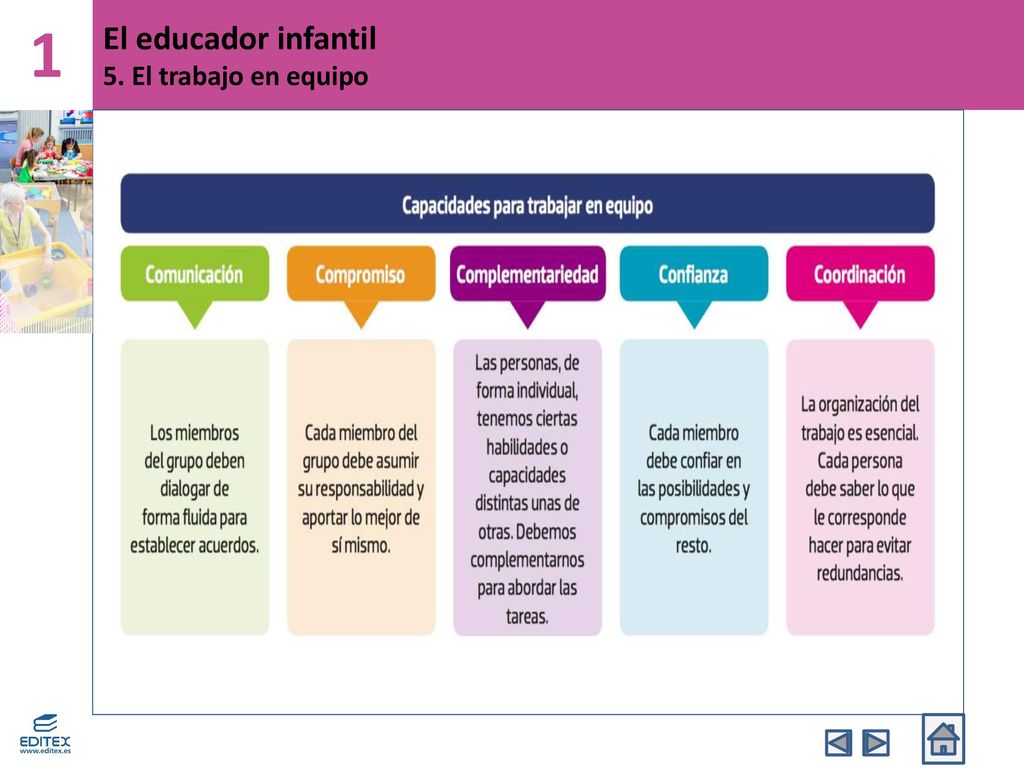 1

El educador infantil
5. El trabajo en equipo

Capacidades para trabajar en equipo

Comunicación

Los miembros del grupo deben dialogar de forma fluida para establecer acuerdos.

Compromiso

Cada miembro del grupo debe asumir su responsabilidad y aportar lo mejor de sí mismo.

Complementariedad

Las personas, de forma individual, tenemos ciertas habilidades o capacidades distintas unas de otras. Debemos complementarnos para abordar las tareas.

Confianza

Cada miembro debe confiar en las posibilidades y compromisos del resto.

Coordinación

La organización del trabajo es esencial. Cada persona debe saber lo que le corresponde hacer para evitar redundancias.

EDITEX
www.editex.es